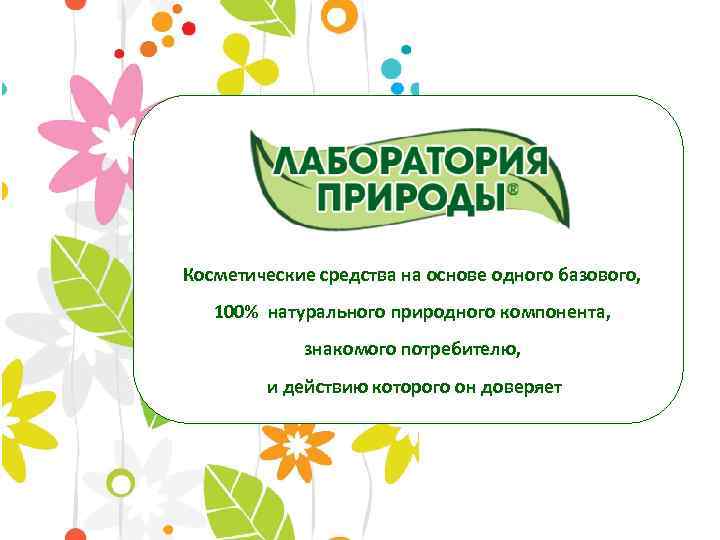 ЛАБОРАТОРИЯ ПРИРОДЫ®

Косметические средства на основе одного базового, 100% натурального природного компонента, знакомого потребителю, и действию которого он доверяет